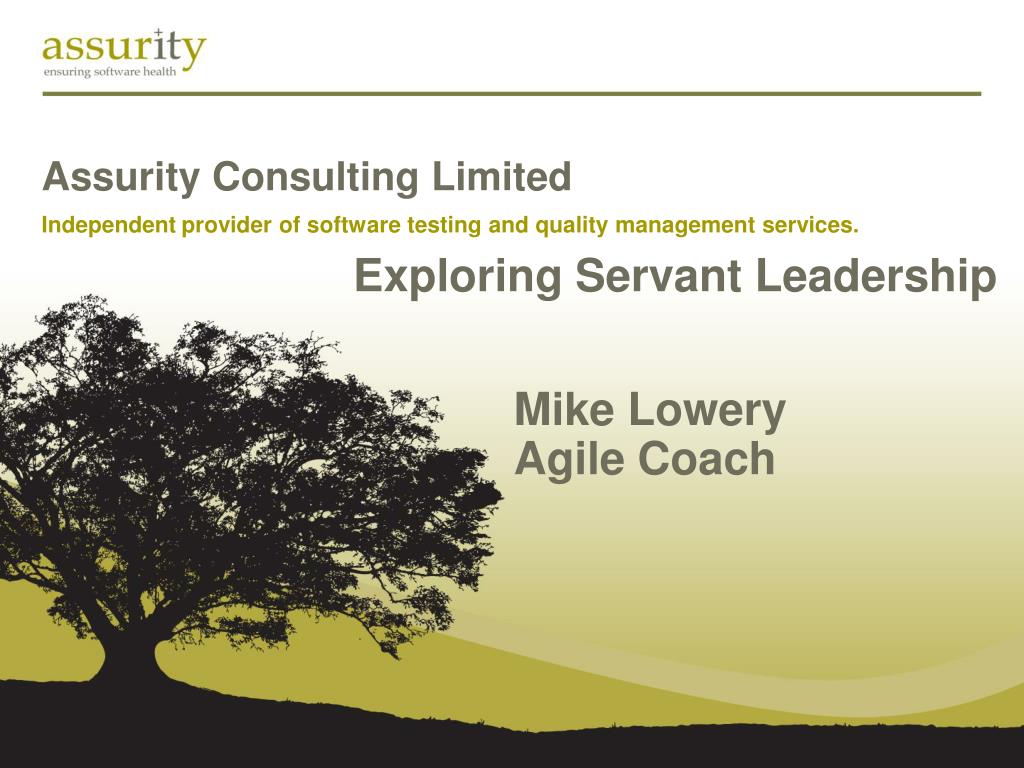 assurity
ensuring software health

Assurity Consulting Limited
Independent provider of software testing and quality management services.

Exploring Servant Leadership

Mike Lowery
Agile Coach